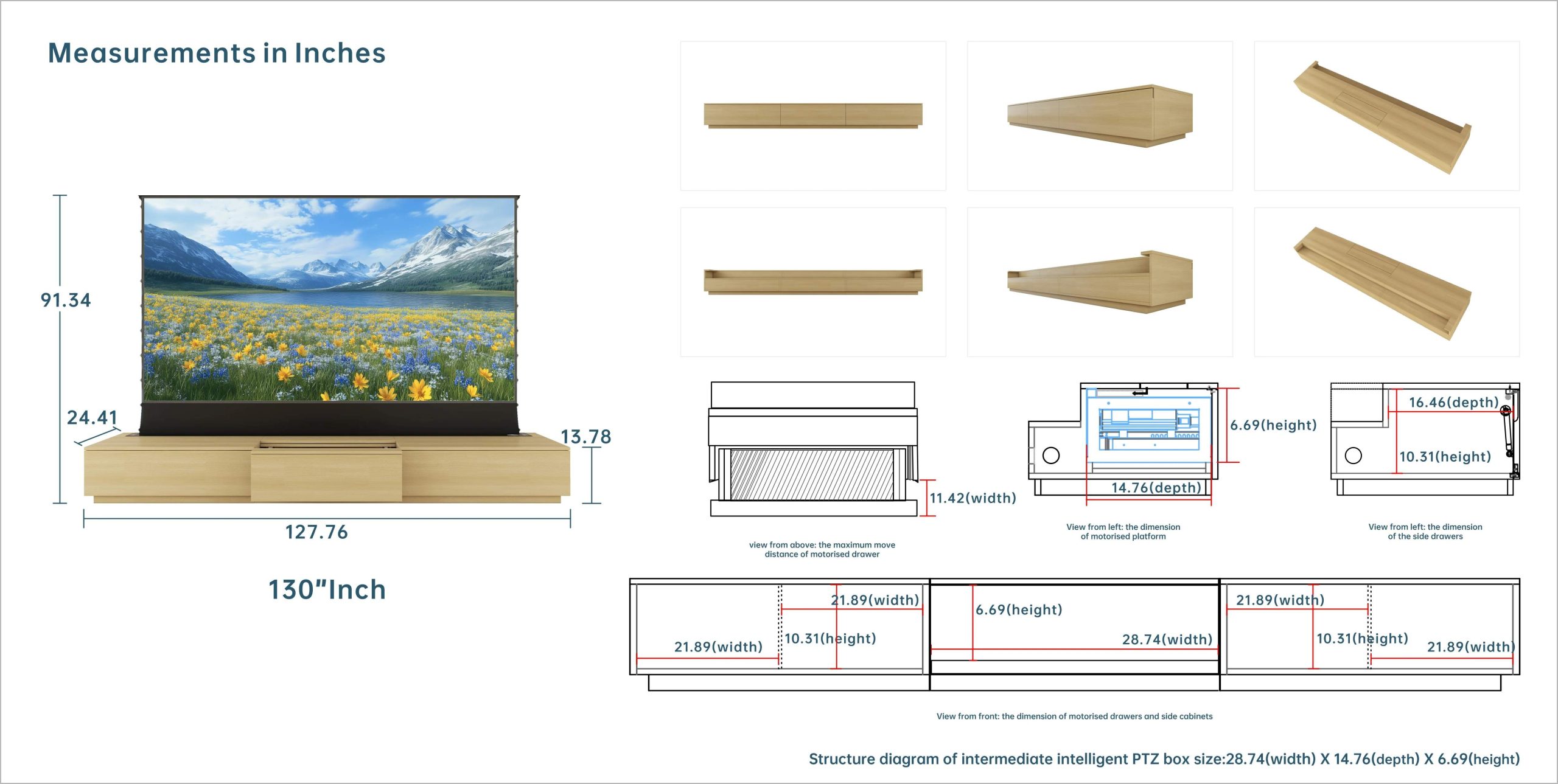 Measurements in Inches

91.34

24.41

13.78

127.76

130"Inch

11.42(width)

view from above: the maximum move distance of motorised drawer

6.69(height)

14.76(depth)

View from left: the dimension of motorised platform

16.46(depth)

10.31(height)

View from left: the dimension of the side drawers

21.89(width)

21.89(width)

10.31(height)

6.69(height)

28.74(width)

21.89(width)

10.31(height)

21.89(width)

View from front: the dimension of motorised drawers and side cabinets

Structure diagram of intermediate intelligent PTZ box size:28.74(width) X 14.76(depth) X 6.69(height)